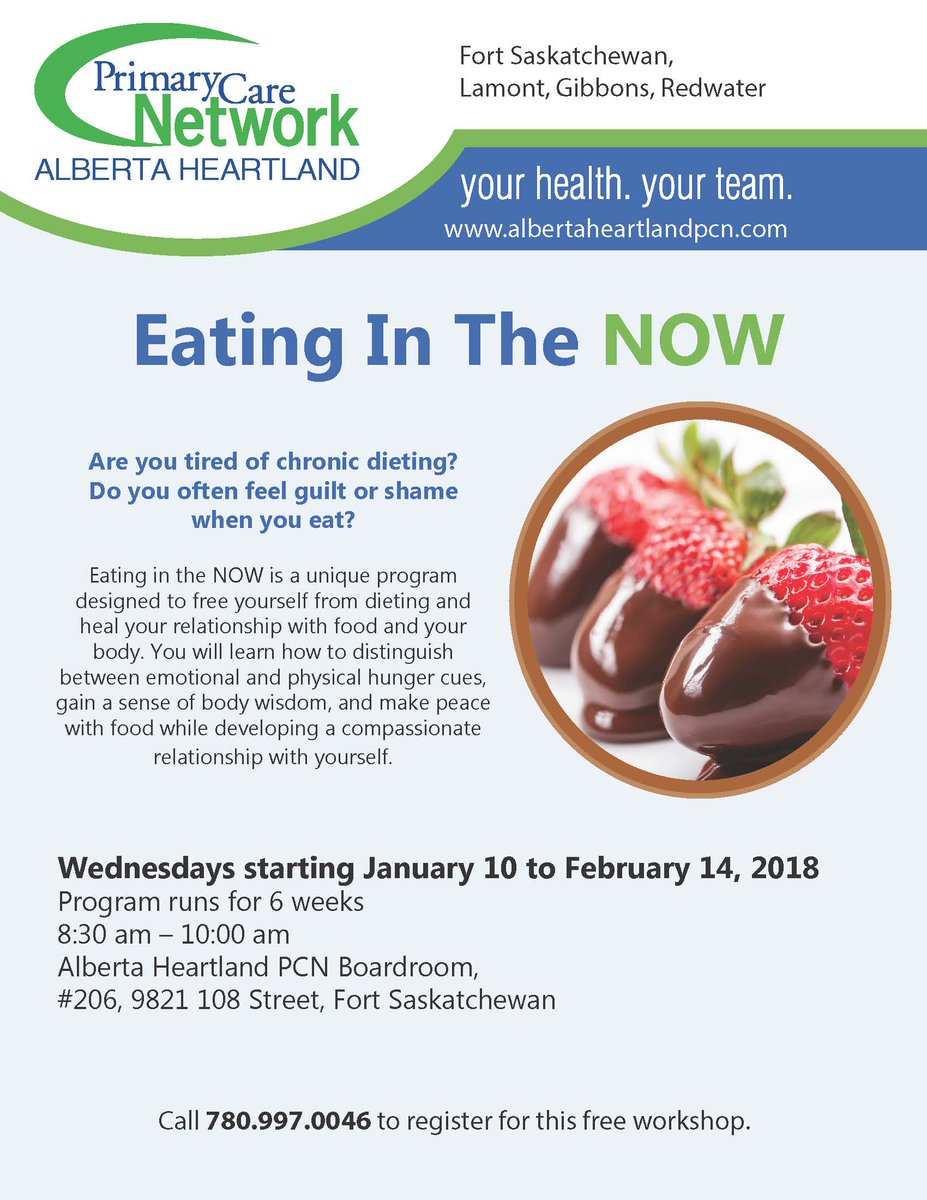 Primary Care Network
ALBERTA HEARTLAND

Fort Saskatchewan, Lamont, Gibbons, Redwater

your health. your team.
www.albertaheartlandpcn.com

Eating In The NOW

Are you tired of chronic dieting? Do you often feel guilt or shame when you eat?

Eating in the NOW is a unique program designed to free yourself from dieting and heal your relationship with food and your body. You will learn how to distinguish between emotional and physical hunger cues, gain a sense of body wisdom, and make peace with food while developing a compassionate relationship with yourself.

Wednesdays starting January 10 to February 14, 2018
Program runs for 6 weeks
8:30 am – 10:00 am
Alberta Heartland PCN Boardroom,
#206, 9821 108 Street, Fort Saskatchewan

Call 780.997.0046 to register for this free workshop.